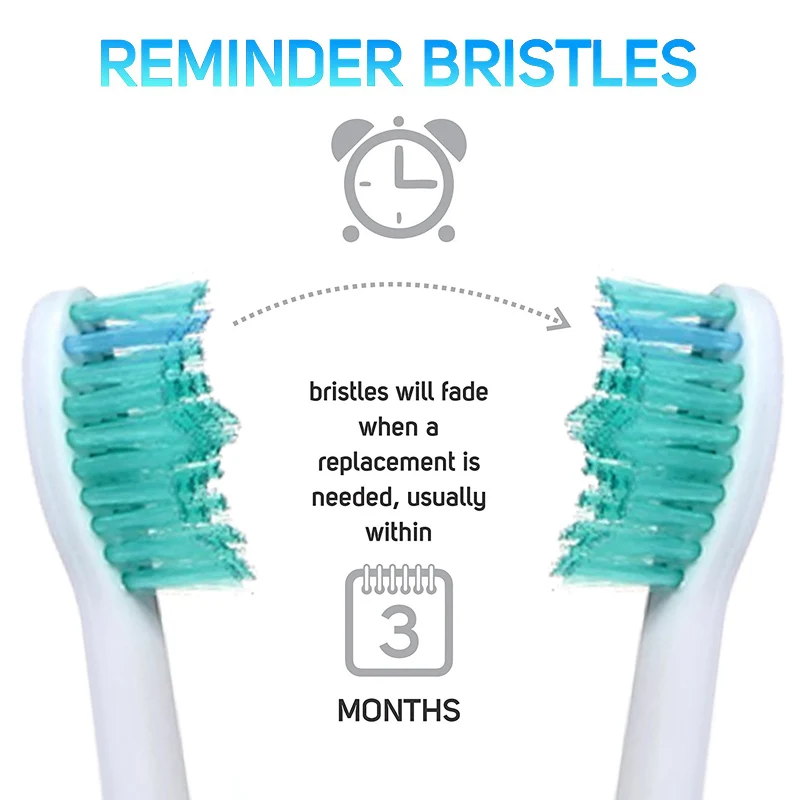 REMINDER BRISTLES

bristles will fade when a replacement is needed, usually within

3

MONTHS